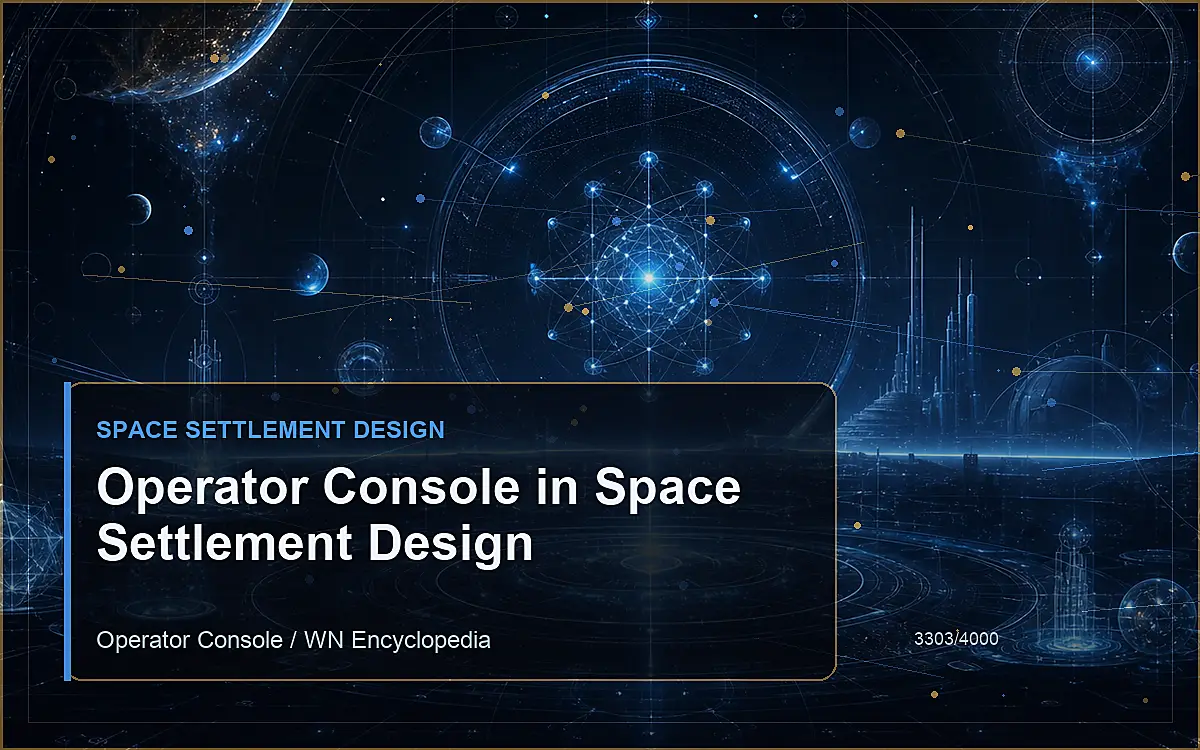 SPACE SETTLEMENT DESIGN

Operator Console in Space Settlement Design

Operator Console / WN Encyclopedia

3303/4000